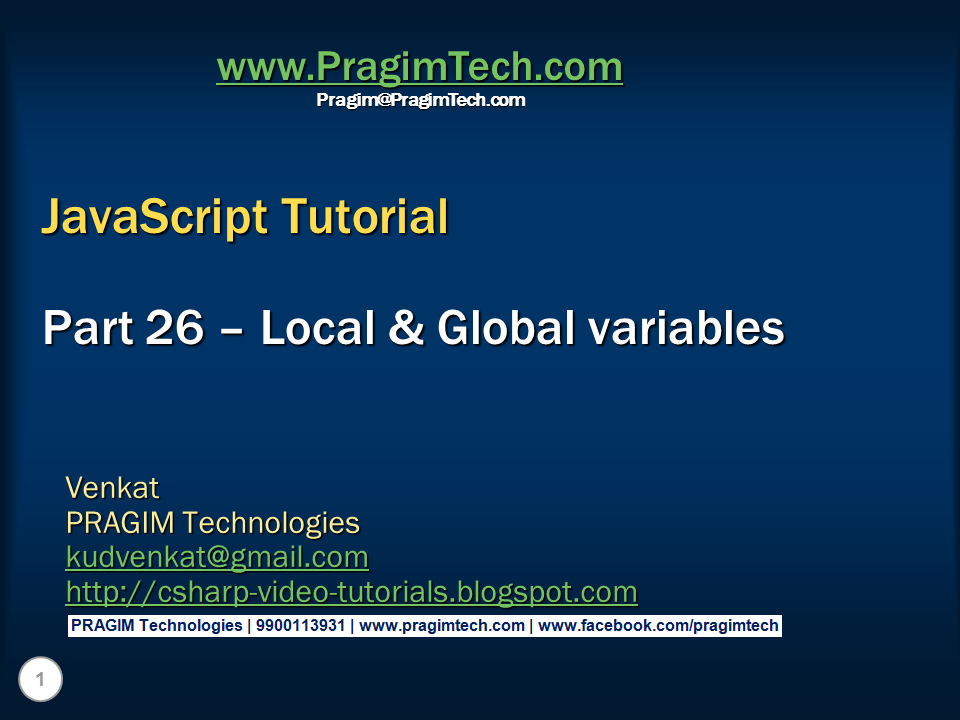 www.PragimTech.com
Pragim@PragimTech.com

JavaScript Tutorial

Part 26 – Local & Global variables

Venkat
PRAGIM Technologies
kudvenkat@gmail.com
http://csharp-video-tutorials.blogspot.com

PRAGIM Technologies | 9900113931 | www.pragimtech.com | www.facebook.com/pragimtech

1